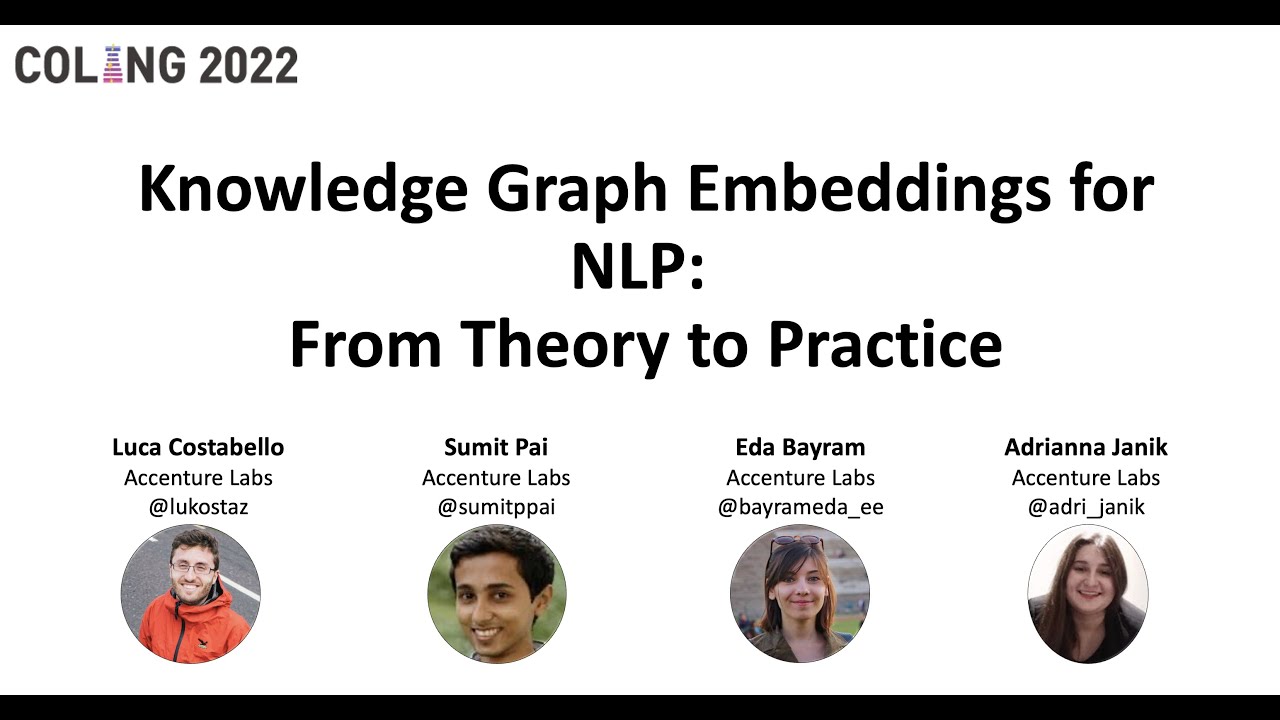 COLING 2022

Knowledge Graph Embeddings for NLP:
From Theory to Practice

Luca Costabello
Accenture Labs
@lukostaz

Sumit Pai
Accenture Labs
@sumitppai

Eda Bayram
Accenture Labs
@bayrameda_ee

Adrianna Janik
Accenture Labs
@adri_janik